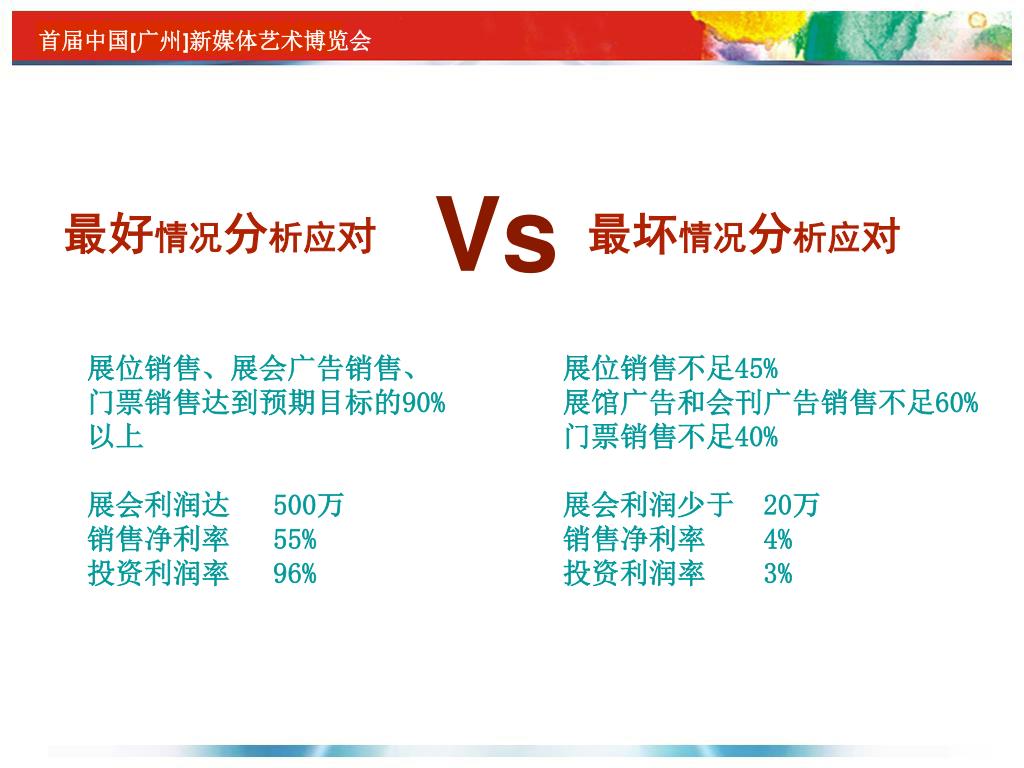 首届中国[广州]新媒体艺术博览会

最好情况分析应对

Vs

最坏情况分析应对

展位销售、展会广告销售、门票销售达到预期目标的90%以上

展会利润达　500万
销售净利率　55%
投资利润率　96%

展位销售不足45%
展馆广告和会刊广告销售不足60%
门票销售不足40%

展会利润少于　20万
销售净利率　4%
投资利润率　3%